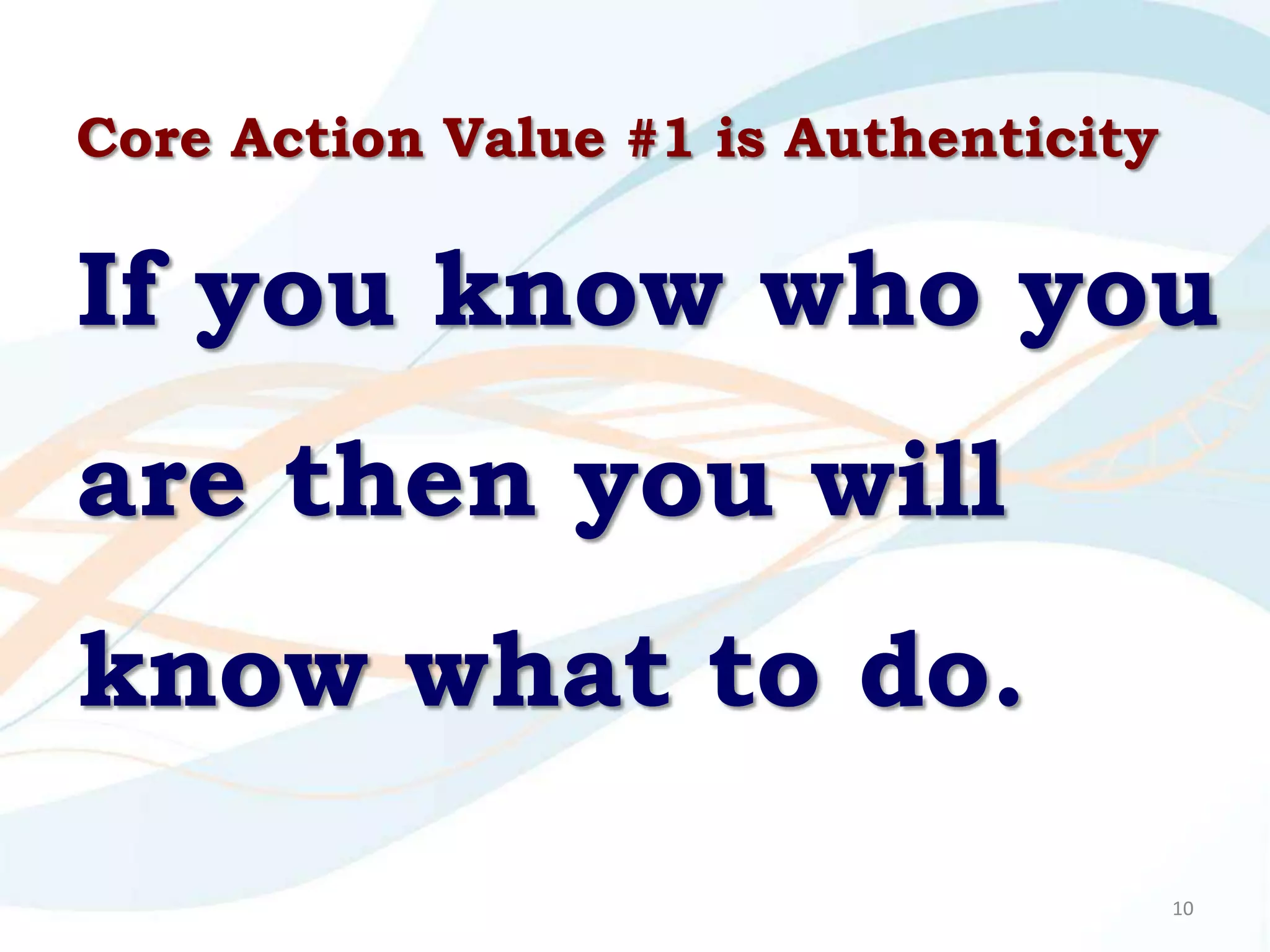 Core Action Value #1 is Authenticity

If you know who you are then you will know what to do.

10